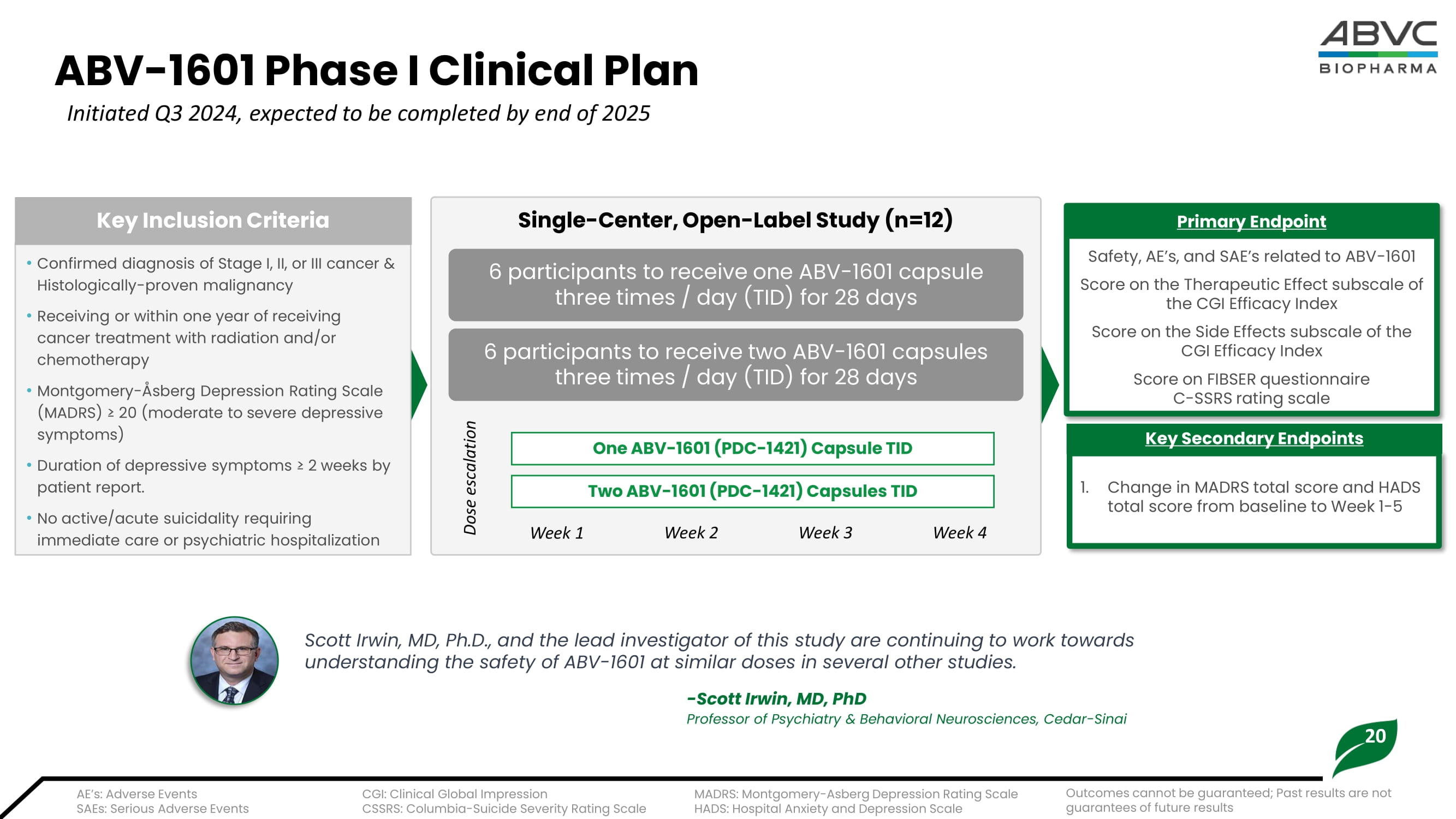 ABVC
BIOPHARMA

ABV-1601 Phase I Clinical Plan

Initiated Q3 2024, expected to be completed by end of 2025

Key Inclusion Criteria

• Confirmed diagnosis of Stage I, II, or III cancer & Histologically-proven malignancy
• Receiving or within one year of receiving cancer treatment with radiation and/or chemotherapy
• Montgomery-Åsberg Depression Rating Scale (MADRS) ≥ 20 (moderate to severe depressive symptoms)
• Duration of depressive symptoms ≥ 2 weeks by patient report.
• No active/acute suicidality requiring immediate care or psychiatric hospitalization

Single-Center, Open-Label Study (n=12)

6 participants to receive one ABV-1601 capsule three times / day (TID) for 28 days

6 participants to receive two ABV-1601 capsules three times / day (TID) for 28 days

Dose escalation

One ABV-1601 (PDC-1421) Capsule TID

Two ABV-1601 (PDC-1421) Capsules TID

Week 1 Week 2 Week 3 Week 4

Primary Endpoint

Safety, AE's, and SAE's related to ABV-1601

Score on the Therapeutic Effect subscale of the CGI Efficacy Index

Score on the Side Effects subscale of the CGI Efficacy Index

Score on FIBSER questionnaire
C-SSRS rating scale

Key Secondary Endpoints

1. Change in MADRS total score and HADS total score from baseline to Week 1-5

Scott Irwin, MD, Ph.D., and the lead investigator of this study are continuing to work towards understanding the safety of ABV-1601 at similar doses in several other studies.

-Scott Irwin, MD, PhD
Professor of Psychiatry & Behavioral Neurosciences, Cedar-Sinai

20

AE's: Adverse Events
SAEs: Serious Adverse Events

CGI: Clinical Global Impression
CSSRS: Columbia-Suicide Severity Rating Scale

MADRS: Montgomery-Asberg Depression Rating Scale
HADS: Hospital Anxiety and Depression Scale

Outcomes cannot be guaranteed; Past results are not guarantees of future results